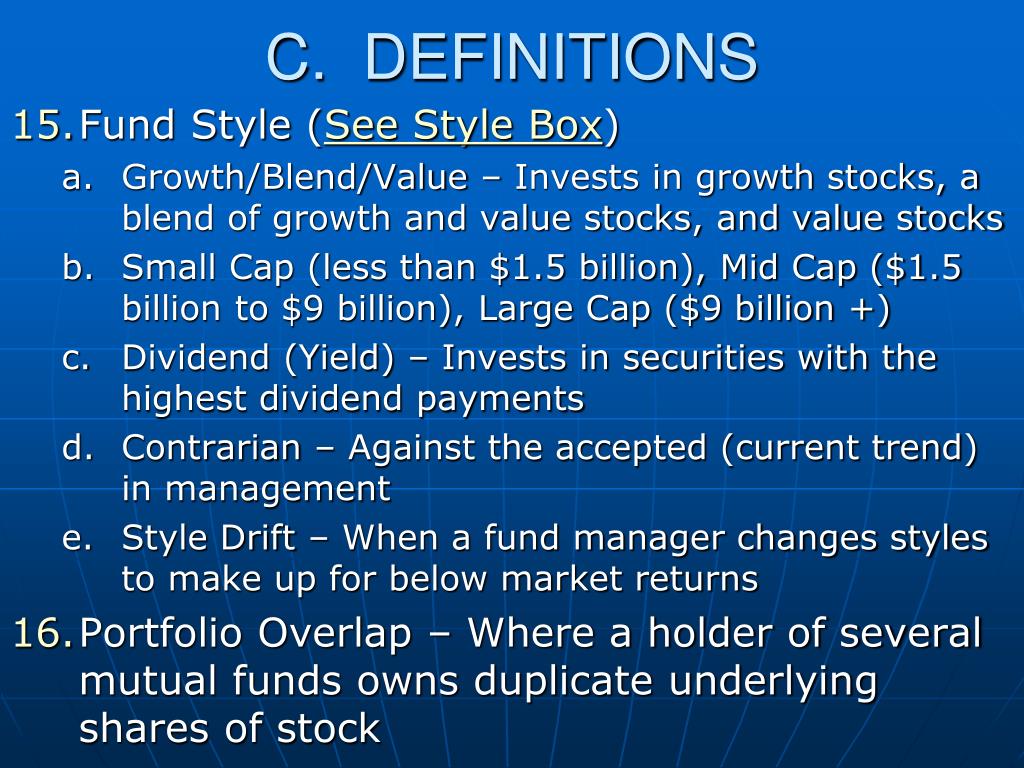 C. DEFINITIONS

15. Fund Style (See Style Box)

a. Growth/Blend/Value – Invests in growth stocks, a blend of growth and value stocks, and value stocks

b. Small Cap (less than \$1.5 billion), Mid Cap (\$1.5 billion to \$9 billion), Large Cap (\$9 billion +)

c. Dividend (Yield) – Invests in securities with the highest dividend payments

d. Contrarian – Against the accepted (current trend) in management

e. Style Drift – When a fund manager changes styles to make up for below market returns

16. Portfolio Overlap – Where a holder of several mutual funds owns duplicate underlying shares of stock